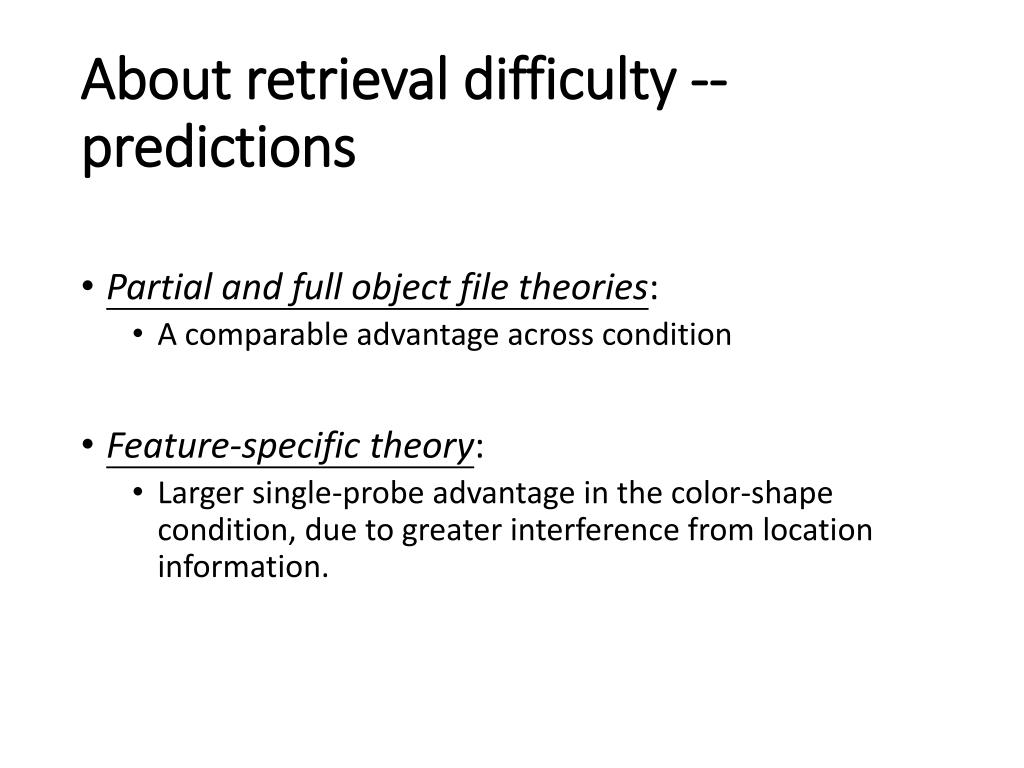 About retrieval difficulty -- predictions

• Partial and full object file theories:
  • A comparable advantage across condition

• Feature-specific theory:
  • Larger single-probe advantage in the color-shape condition, due to greater interference from location information.